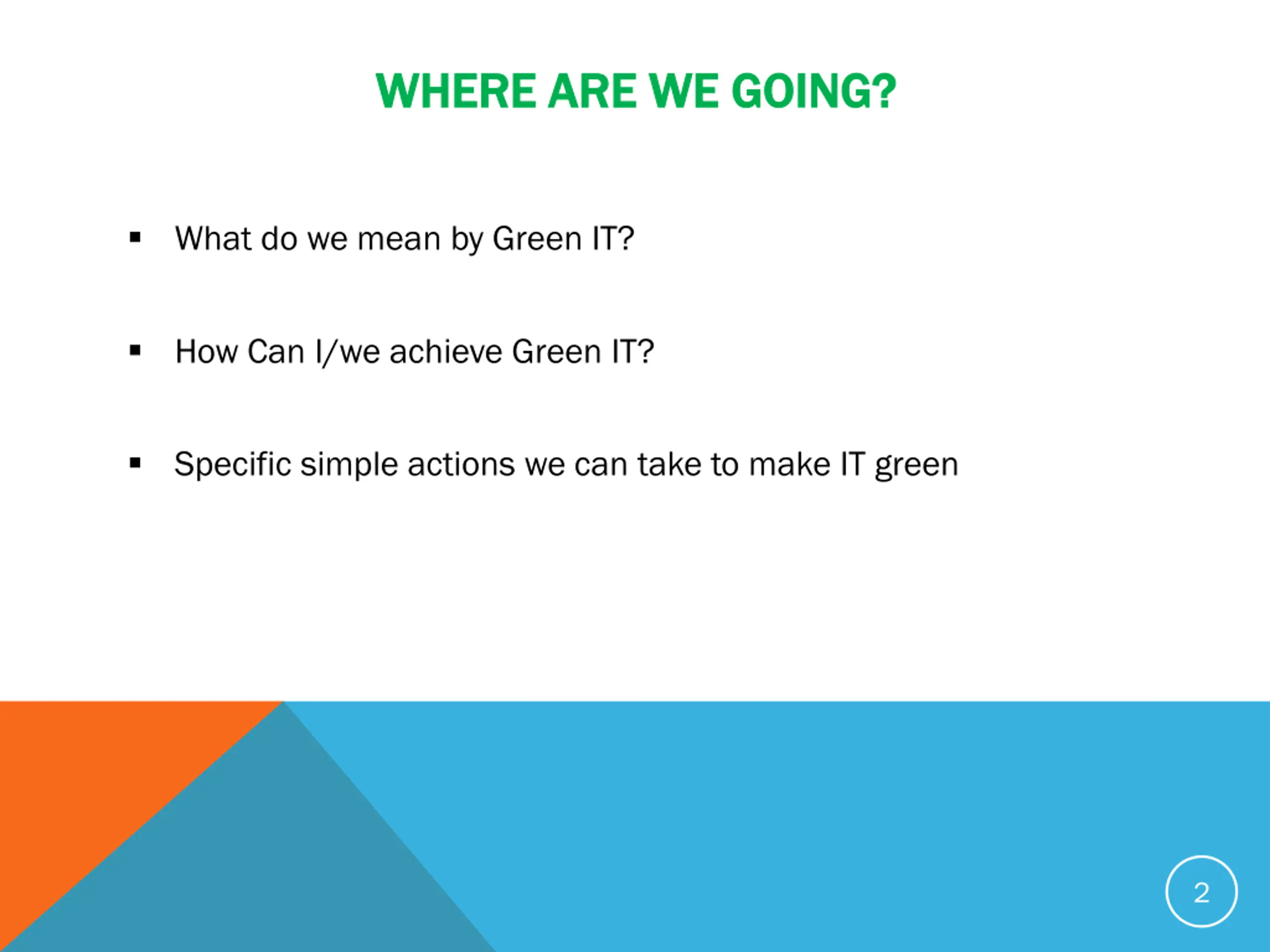 WHERE ARE WE GOING?

▪ What do we mean by Green IT?

▪ How Can I/we achieve Green IT?

▪ Specific simple actions we can take to make IT green

2